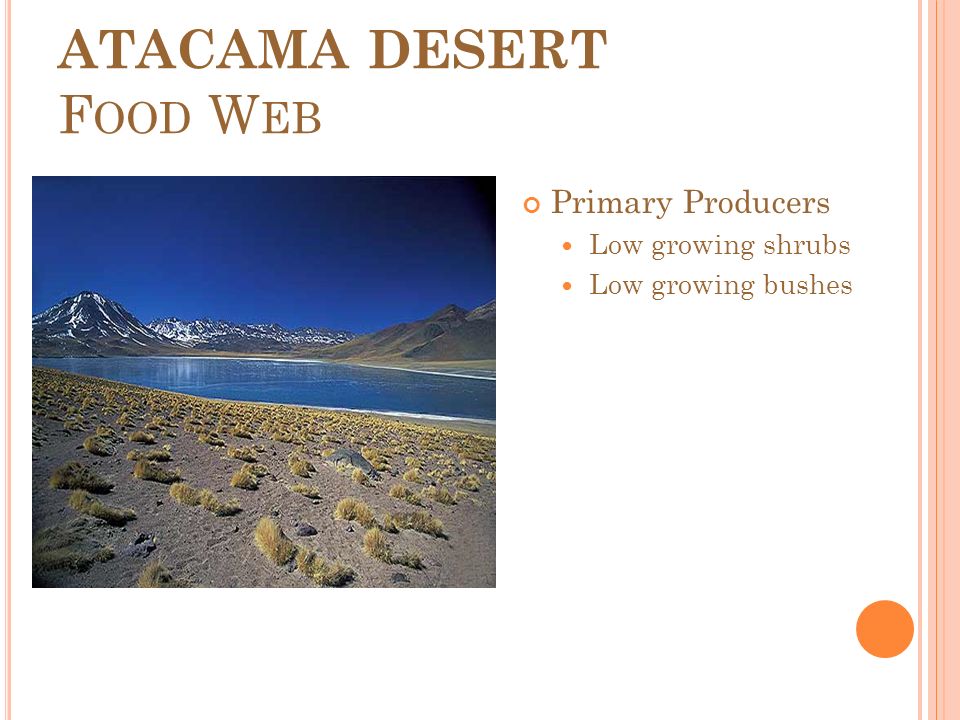 ATACAMA DESERT
FOOD WEB

Primary Producers
Low growing shrubs
Low growing bushes